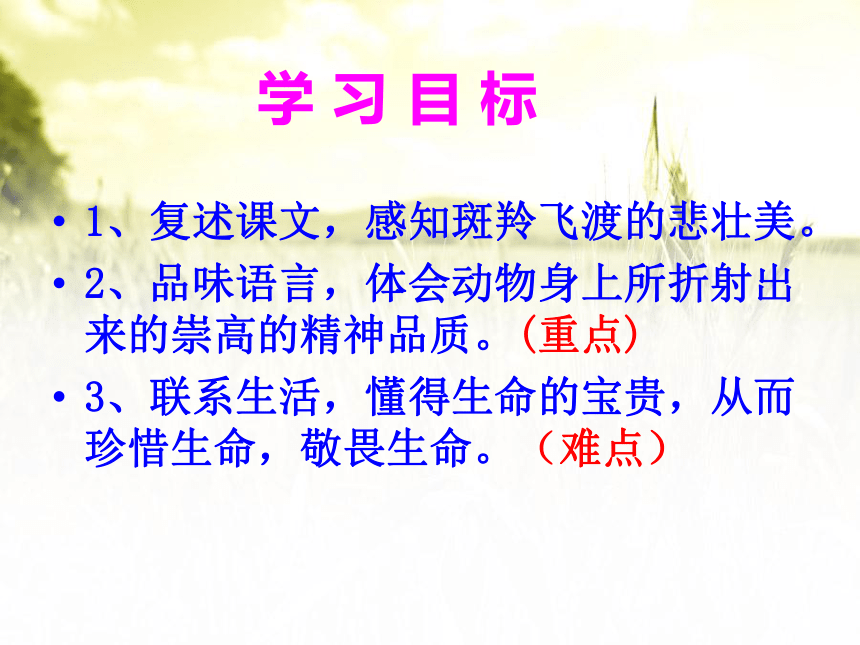 学习目标

• 1、复述课文，感知斑羚飞渡的悲壮美。

• 2、品味语言，体会动物身上所折射出来的崇高的精神品质。(重点)

• 3、联系生活，懂得生命的宝贵，从而珍惜生命，敬畏生命。（难点）